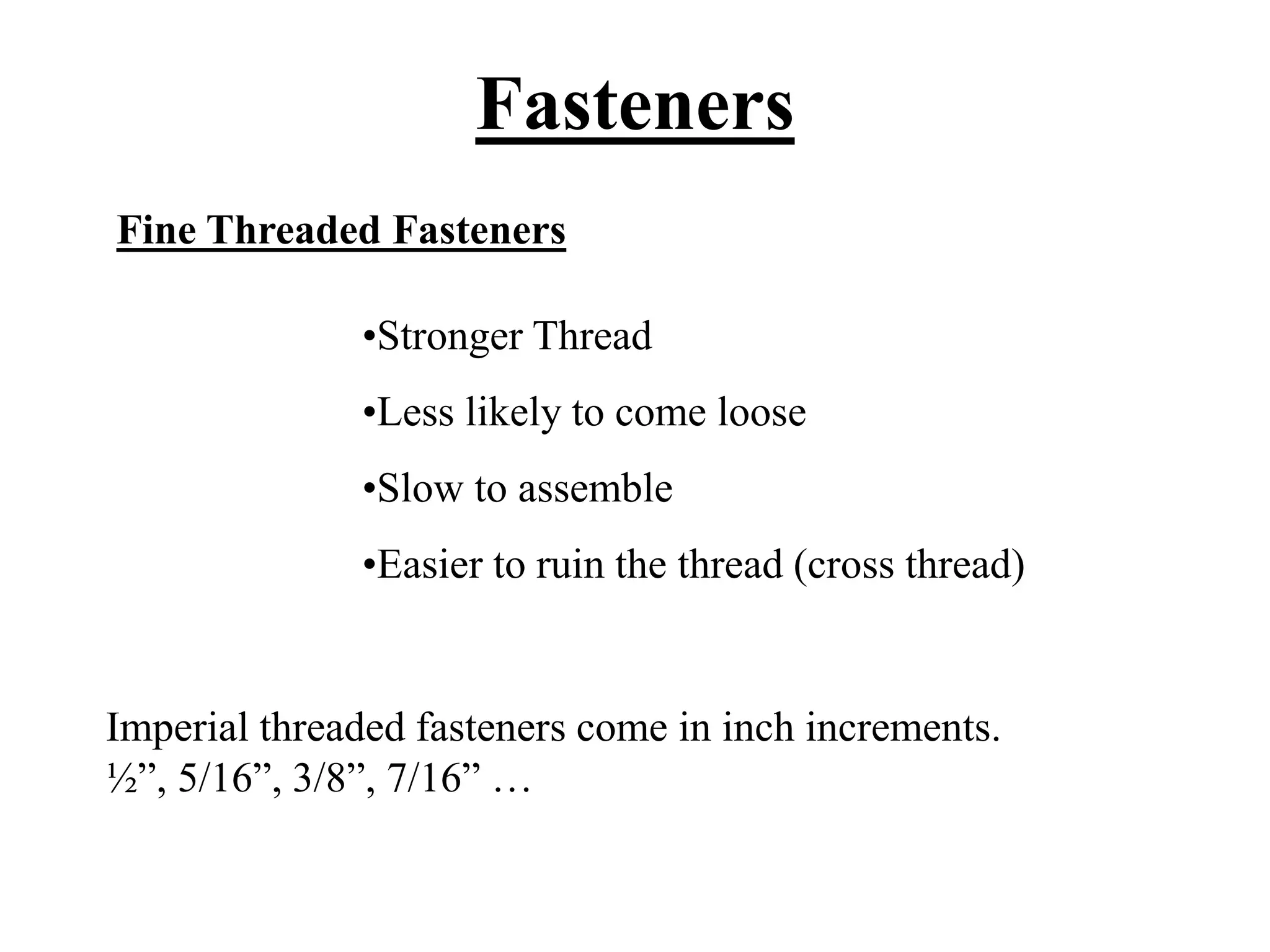 Fasteners

Fine Threaded Fasteners

•Stronger Thread

•Less likely to come loose

•Slow to assemble

•Easier to ruin the thread (cross thread)

Imperial threaded fasteners come in inch increments. ½”, 5/16”, 3/8”, 7/16” …